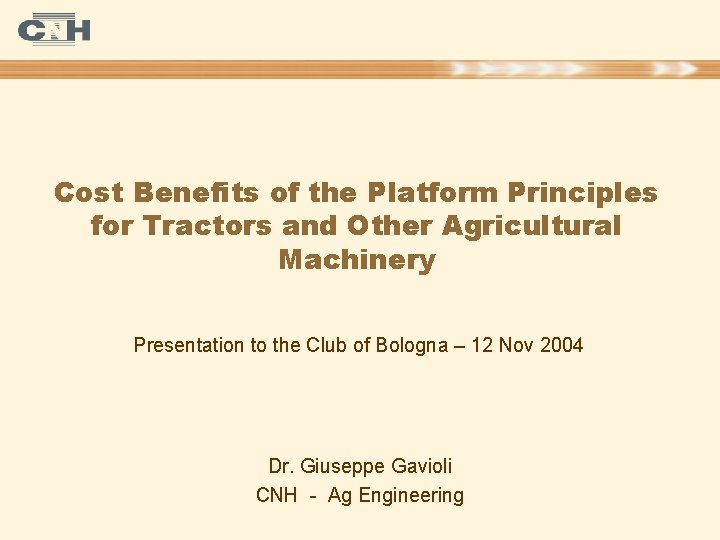 CNH

Cost Benefits of the Platform Principles for Tractors and Other Agricultural Machinery

Presentation to the Club of Bologna – 12 Nov 2004

Dr. Giuseppe Gavioli
CNH - Ag Engineering